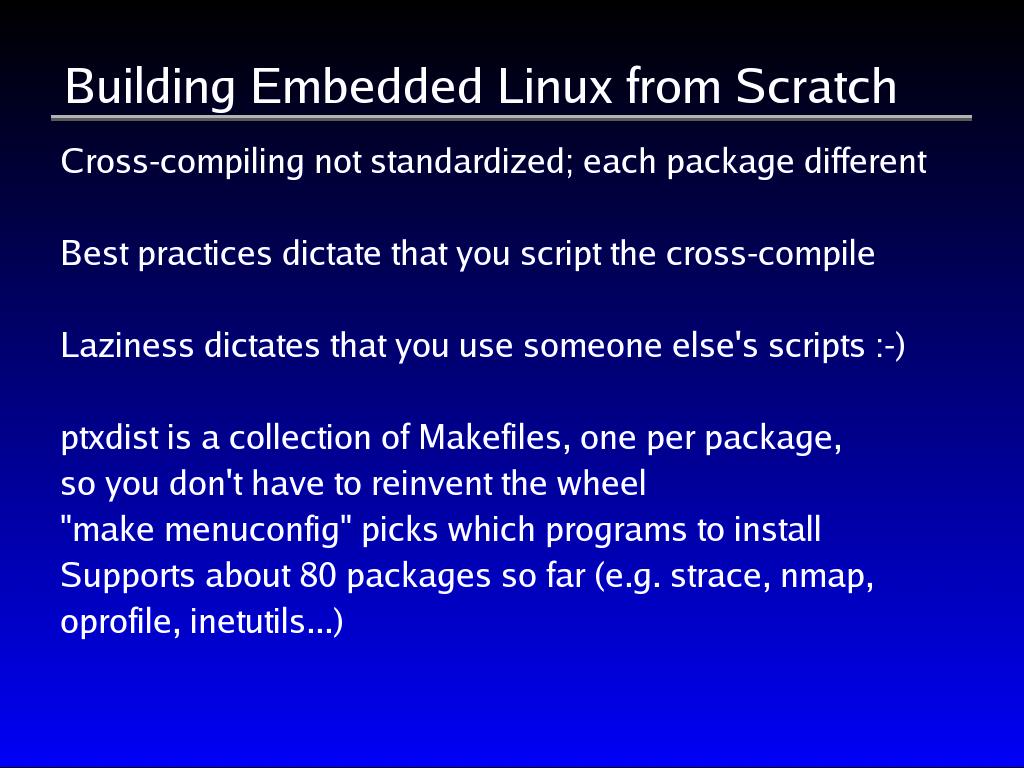 Building Embedded Linux from Scratch

Cross-compiling not standardized; each package different

Best practices dictate that you script the cross-compile

Laziness dictates that you use someone else's scripts :-)

ptxdist is a collection of Makefiles, one per package, so you don't have to reinvent the wheel
"make menuconfig" picks which programs to install
Supports about 80 packages so far (e.g. strace, nmap, oprofile, inetutils...)